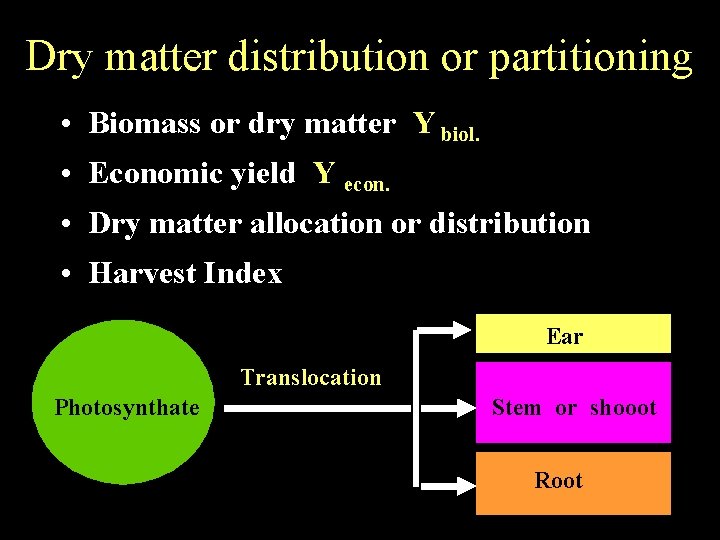 Dry matter distribution or partitioning

• Biomass or dry matter $Y_{biol.}$
• Economic yield $Y_{econ.}$
• Dry matter allocation or distribution
• Harvest Index

Photosynthate

Translocation

Ear

Stem or shooot

Root